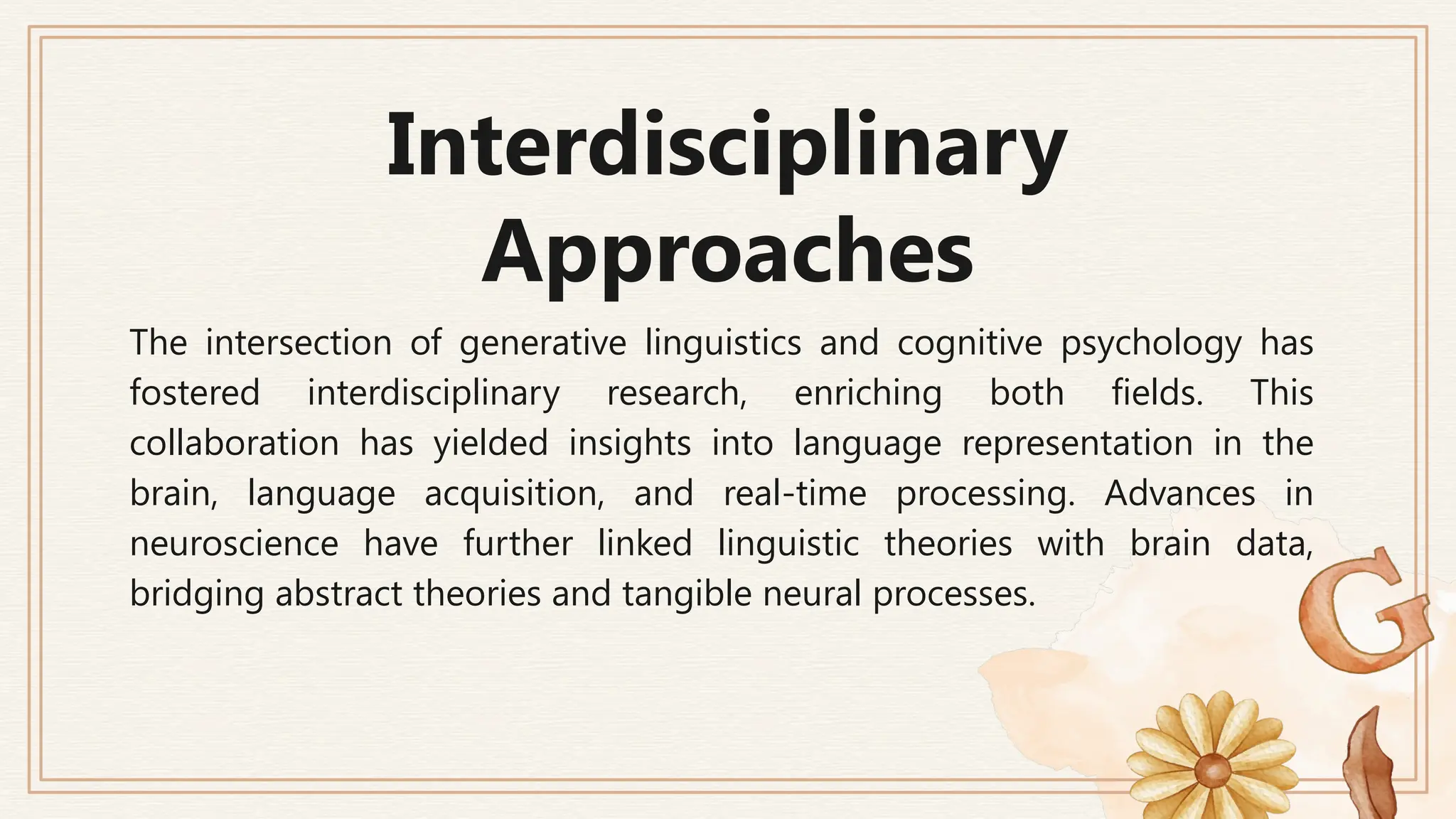 Interdisciplinary Approaches

The intersection of generative linguistics and cognitive psychology has fostered interdisciplinary research, enriching both fields. This collaboration has yielded insights into language representation in the brain, language acquisition, and real-time processing. Advances in neuroscience have further linked linguistic theories with brain data, bridging abstract theories and tangible neural processes.

G